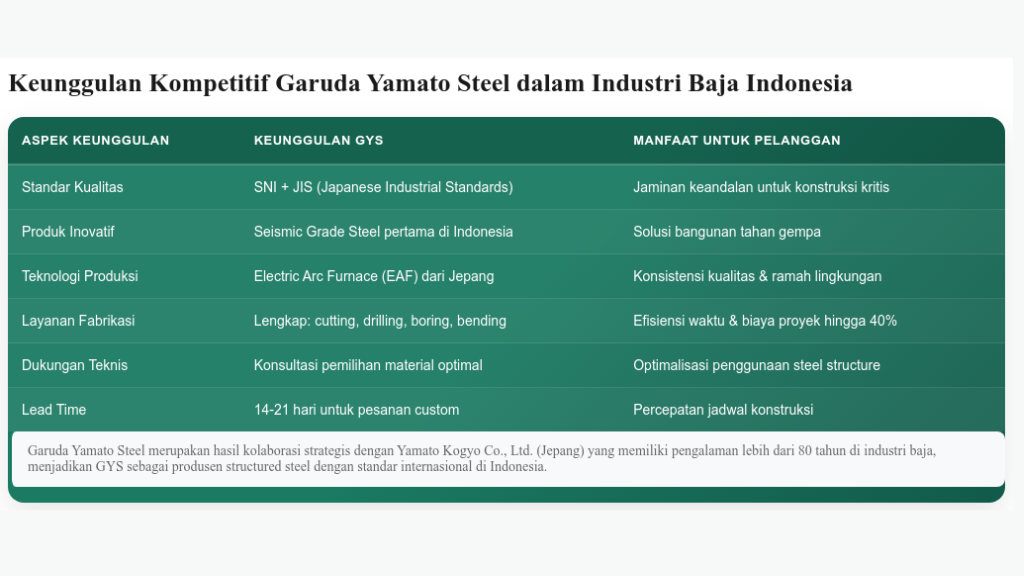 Keunggulan Kompetitif Garuda Yamato Steel dalam Industri Baja Indonesia

| ASPEK KEUNGGULAN | KEUNGGULAN GYS | MANFAAT UNTUK PELANGGAN |
|---|---|---|
| Standar Kualitas | SNI + JIS (Japanese Industrial Standards) | Jaminan keandalan untuk konstruksi kritis |
| Produk Inovatif | Seismic Grade Steel pertama di Indonesia | Solusi bangunan tahan gempa |
| Teknologi Produksi | Electric Arc Furnace (EAF) dari Jepang | Konsistensi kualitas & ramah lingkungan |
| Layanan Fabrikasi | Lengkap: cutting, drilling, boring, bending | Efisiensi waktu & biaya proyek hingga 40% |
| Dukungan Teknis | Konsultasi pemilihan material optimal | Optimalisasi penggunaan steel structure |
| Lead Time | 14-21 hari untuk pesanan custom | Percepatan jadwal konstruksi |

Garuda Yamato Steel merupakan hasil kolaborasi strategis dengan Yamato Kogyo Co., Ltd. (Jepang) yang memiliki pengalaman lebih dari 80 tahun di industri baja, menjadikan GYS sebagai produsen structured steel dengan standar internasional di Indonesia.